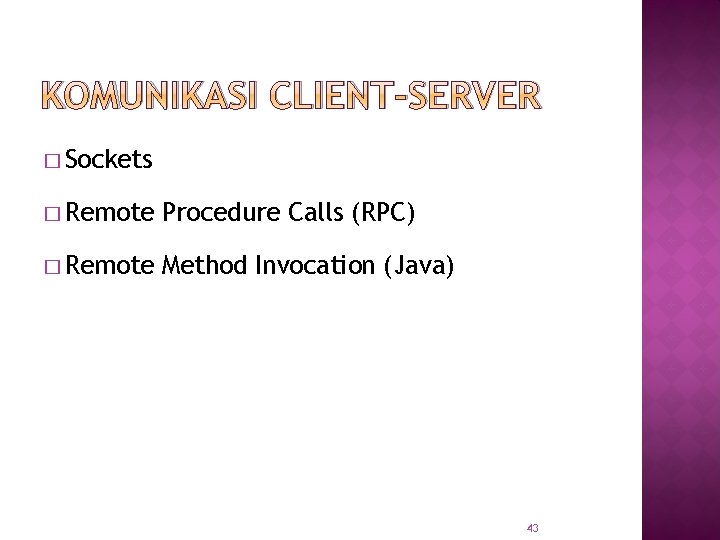 KOMUNIKASI CLIENT-SERVER

□ Sockets

□ Remote Procedure Calls (RPC)

□ Remote Method Invocation (Java)

43